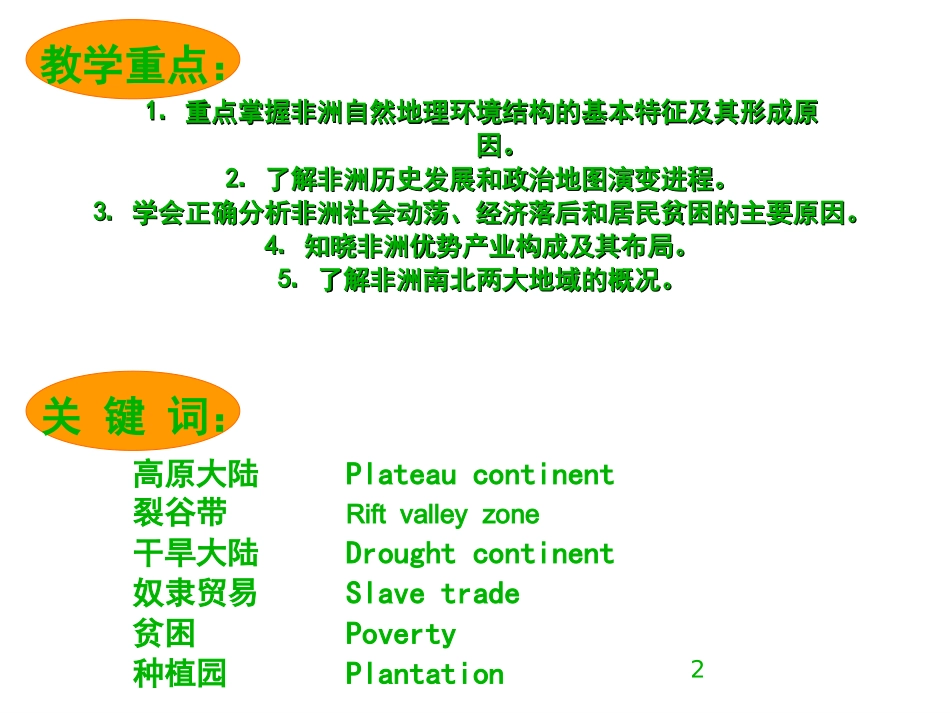 教学重点：

1. 重点掌握非洲自然地理环境结构的基本特征及其形成原因。
2. 了解非洲历史发展和政治地图演变进程。
3. 学会正确分析非洲社会动荡、经济落后和居民贫困的主要原因。
4. 知晓非洲优势产业构成及其布局。
5. 了解非洲南北两大地域的概况。

关 键 词：

高原大陆 Plateau continent
裂谷带 Rift valley zone
干旱大陆 Drought continent
奴隶贸易 Slave trade
贫困 Poverty
种植园 Plantation

2